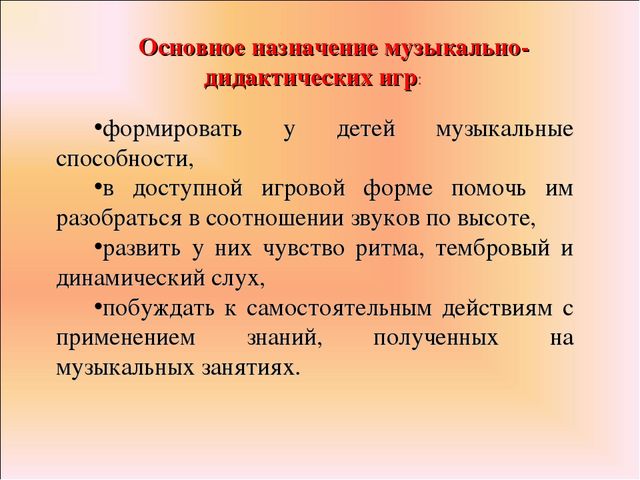 Основное назначение музыкально-дидактических игр:

•формировать у детей музыкальные способности,

•в доступной игровой форме помочь им разобраться в соотношении звуков по высоте,

•развить у них чувство ритма, тембровый и динамический слух,

•побуждать к самостоятельным действиям с применением знаний, полученных на музыкальных занятиях.